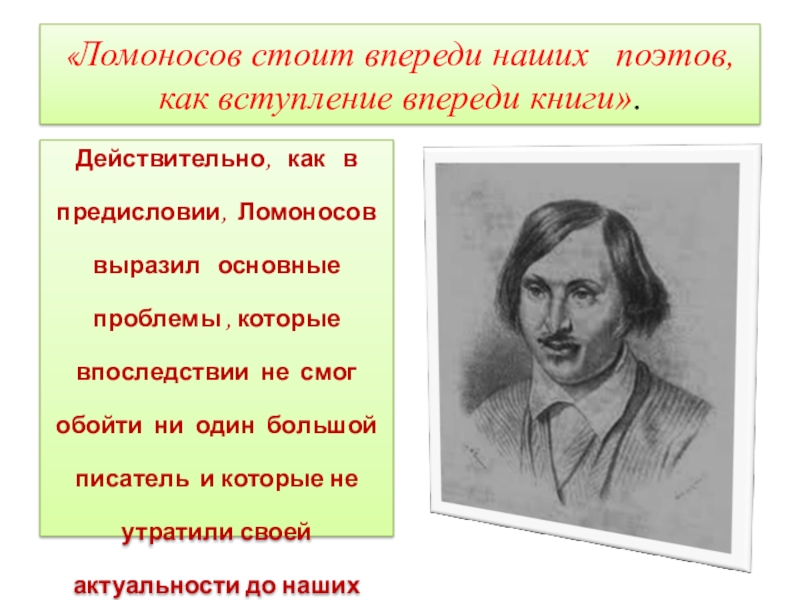 «Ломоносов стоит впереди наших поэтов, как вступление впереди книги».

Действительно, как в предисловии, Ломоносов выразил основные проблемы , которые впоследствии не смог обойти ни один большой писатель и которые не утратили своей актуальности до наших